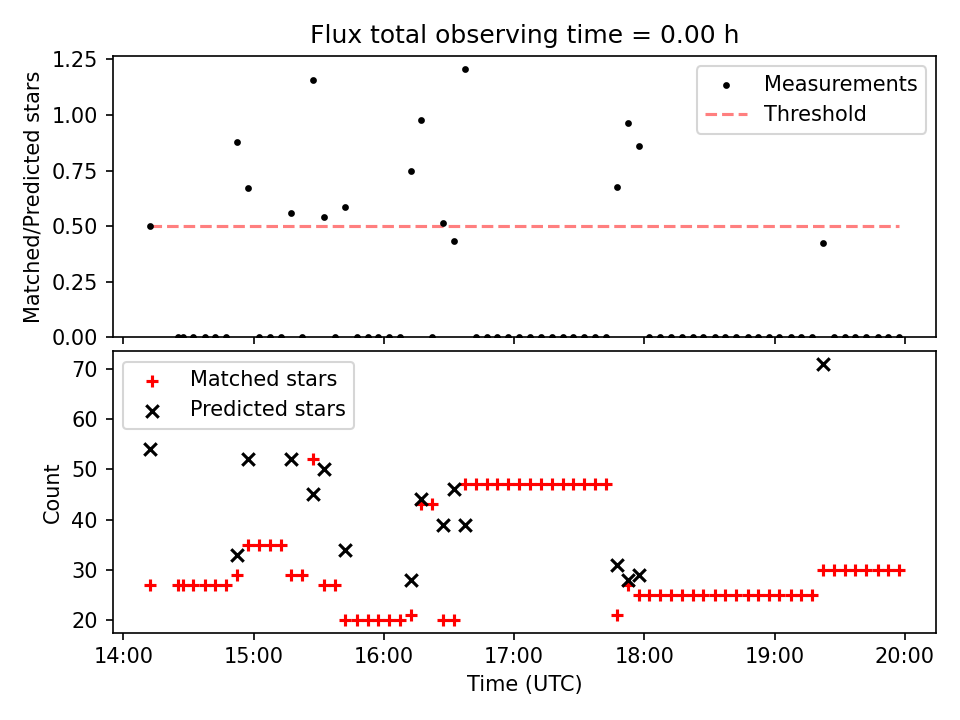 Flux total observing time = 0.00 h

Matched/Predicted stars

1.25
1.00
0.75
0.50
0.25
0.00

Measurements
Threshold

Count

70
60
50
40
30
20

Matched stars
Predicted stars

14:00
15:00
16:00
17:00
18:00
19:00
20:00

Time (UTC)